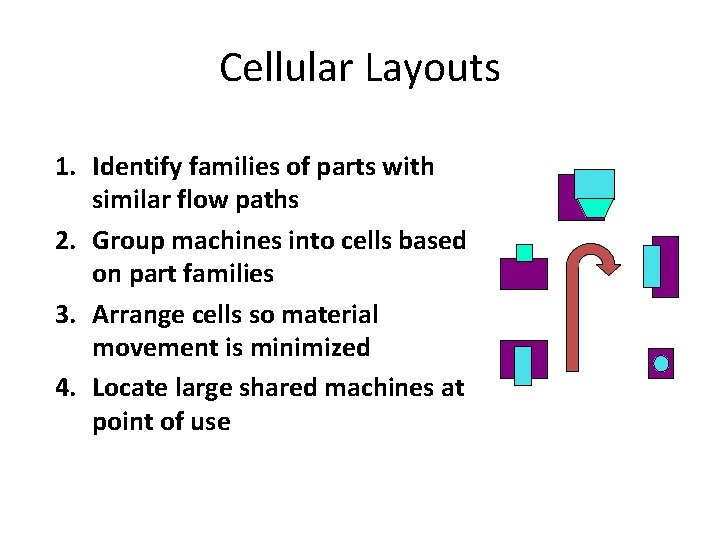 Cellular Layouts

1. Identify families of parts with similar flow paths
2. Group machines into cells based on part families
3. Arrange cells so material movement is minimized
4. Locate large shared machines at point of use